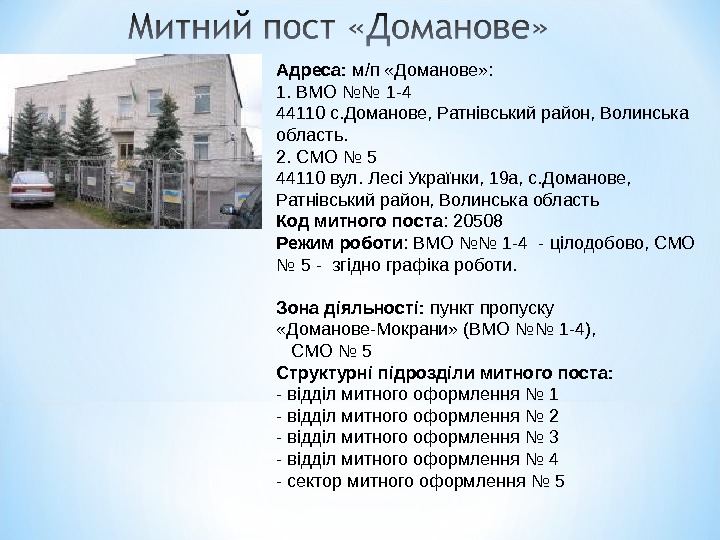 Митний пост «Доманове»

Адреса: м/п «Доманове»:
1. ВМО №№ 1-4
44110 с.Доманове, Ратнівський район, Волинська область.
2. СМО № 5
44110 вул. Лесі Українки, 19а, с.Доманове, Ратнівський район, Волинська область
Код митного поста: 20508
Режим роботи: ВМО №№ 1-4 - цілодобово, СМО № 5 - згідно графіка роботи.

Зона діяльності: пункт пропуску «Доманове-Мокрани» (ВМО №№ 1-4), СМО № 5
Структурні підрозділи митного поста:
- відділ митного оформлення № 1
- відділ митного оформлення № 2
- відділ митного оформлення № 3
- відділ митного оформлення № 4
- сектор митного оформлення № 5